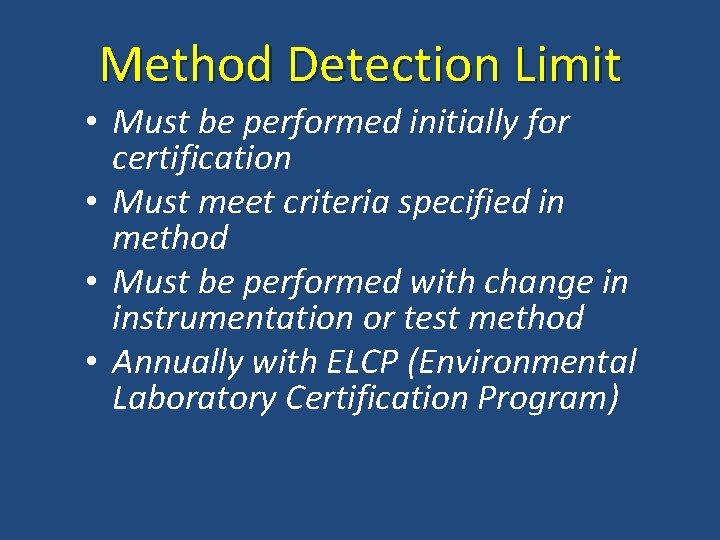 Method Detection Limit

• Must be performed initially for certification
• Must meet criteria specified in method
• Must be performed with change in instrumentation or test method
• Annually with ELCP (Environmental Laboratory Certification Program)